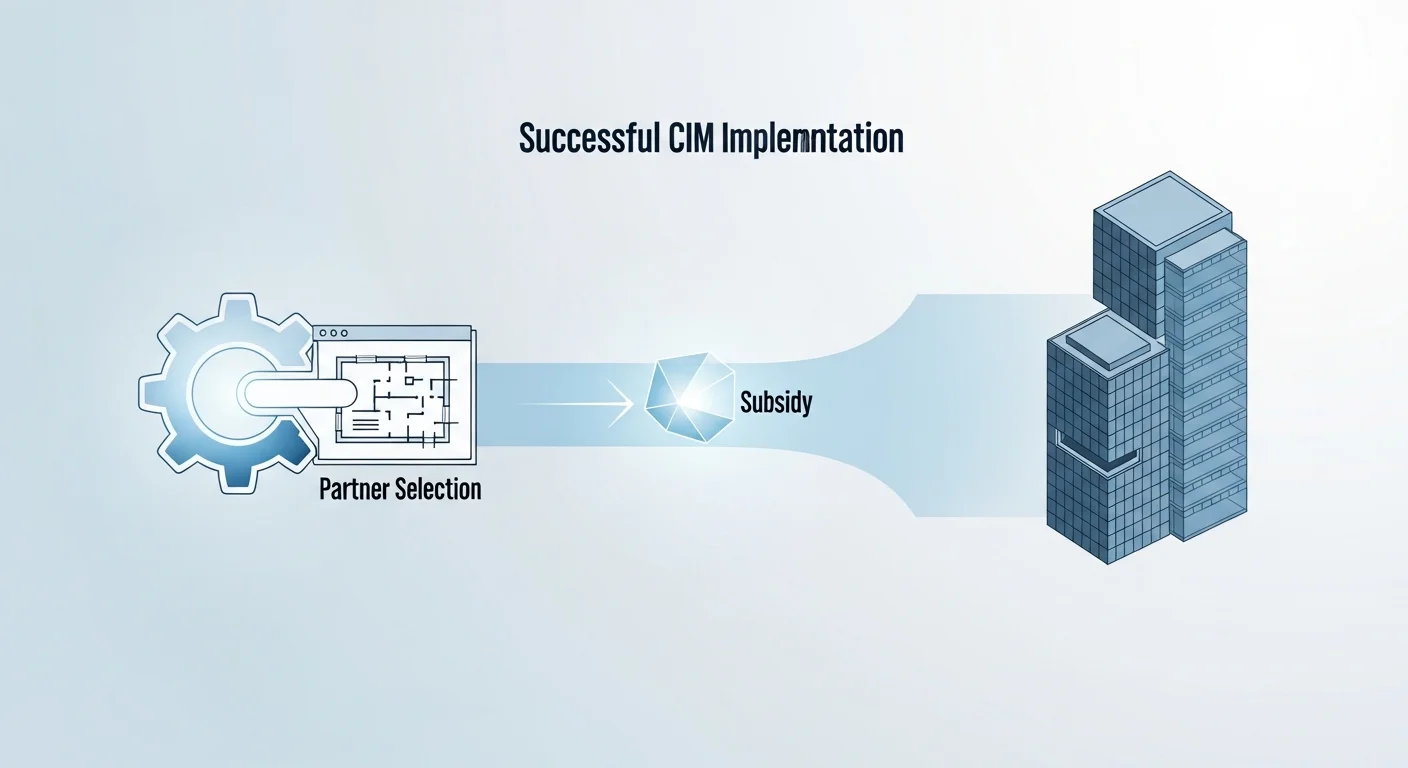 Successful CIM Implemntation

Partner Selection

Subsidy